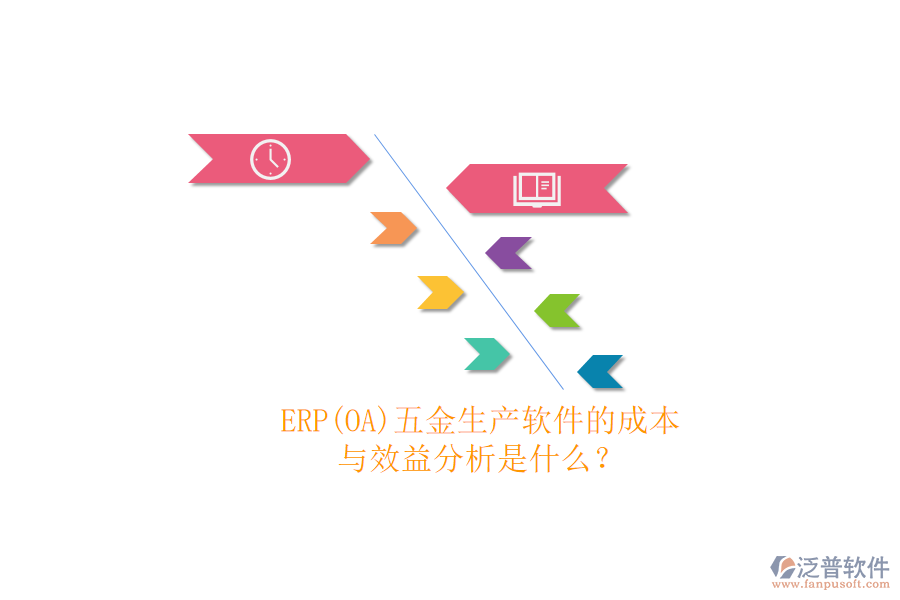 ERP(OA)五金生产软件的成本与效益分析是什么？

泛普软件
www.fanpusoft.com